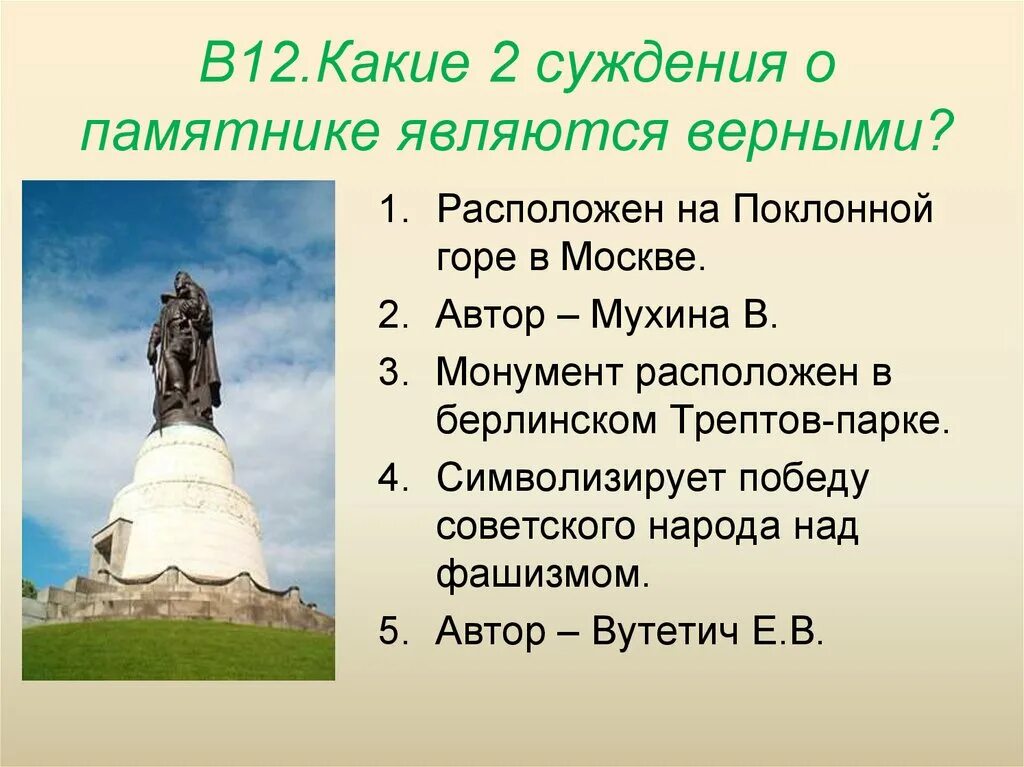 В12.Какие 2 суждения о памятнике являются верными?

1. Расположен на Поклонной горе в Москве.
2. Автор – Мухина В.
3. Монумент расположен в берлинском Трептов-парке.
4. Символизирует победу советского народа над фашизмом.
5. Автор – Вутетич Е.В.